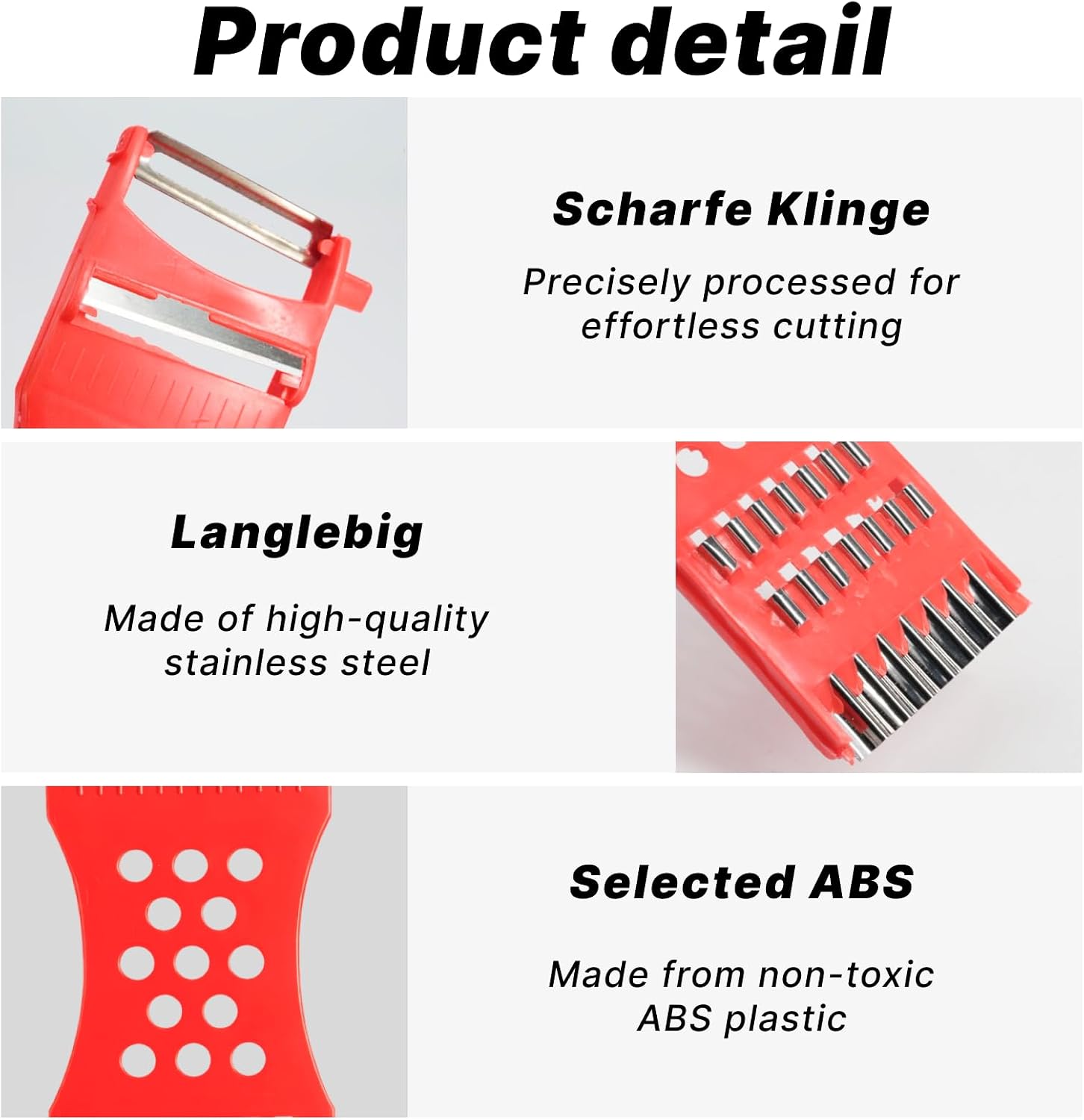 Product detail

Scharfe Klinge

Precisely processed for effortless cutting

Langlebig

Made of high-quality stainless steel

Selected ABS

Made from non-toxic ABS plastic